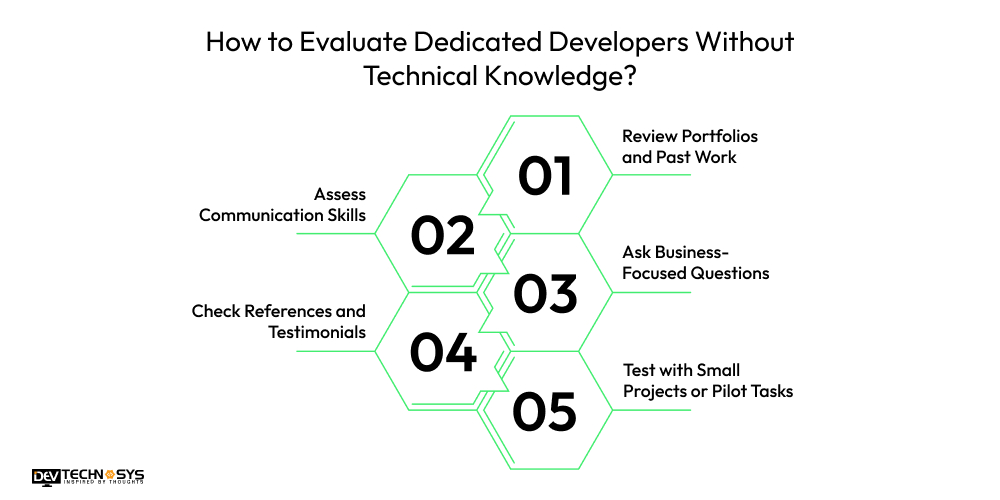 How to Evaluate Dedicated Developers Without Technical Knowledge?

01
Review Portfolios and Past Work

02
Assess Communication Skills

03
Ask Business-Focused Questions

04
Check References and Testimonials

05
Test with Small Projects or Pilot Tasks

DEV TECHNOSYS
INSPIRED BY THOUGHTS